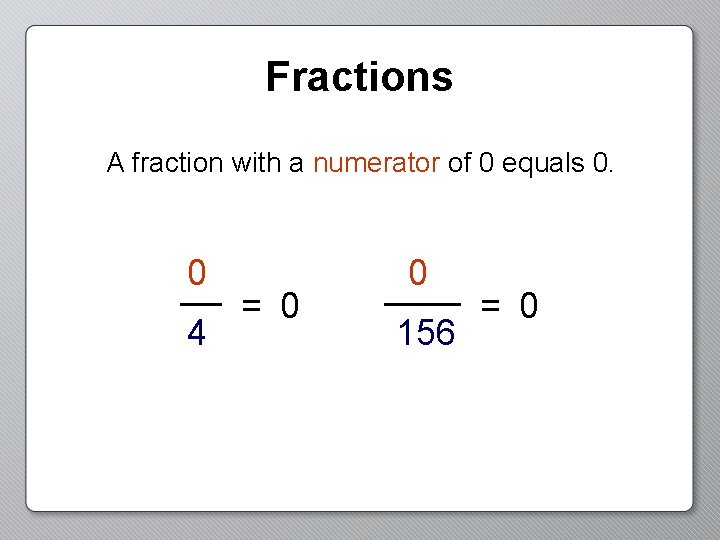 Fractions

A fraction with a numerator of 0 equals 0.

$\frac{0}{4} = 0$ $\frac{0}{156} = 0$